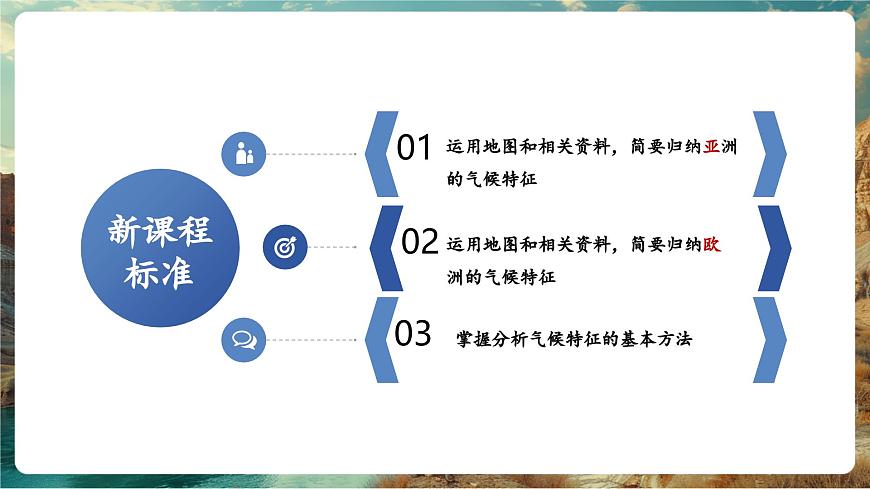 新课程标准

01 运用地图和相关资料，简要归纳亚洲的气候特征

02 运用地图和相关资料，简要归纳欧洲的气候特征

03 掌握分析气候特征的基本方法